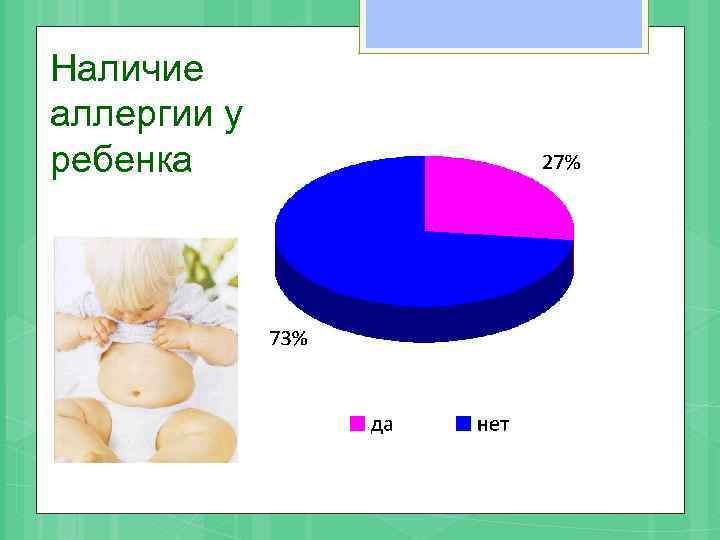 Наличие аллергии у ребенка

27%

73%

да нет